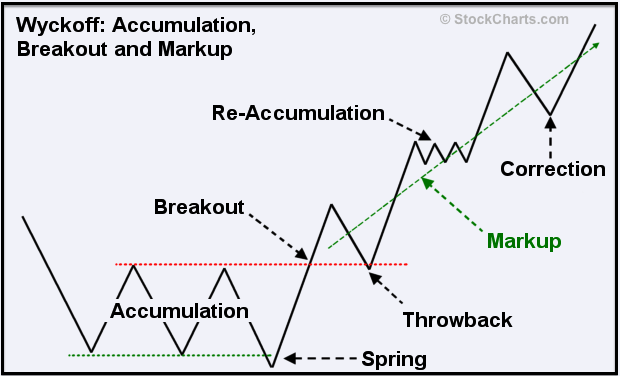 Wyckoff: Accumulation, Breakout and Markup

© StockCharts.com

Re-Accumulation

Correction

Breakout

Markup

Accumulation

Throwback

Spring